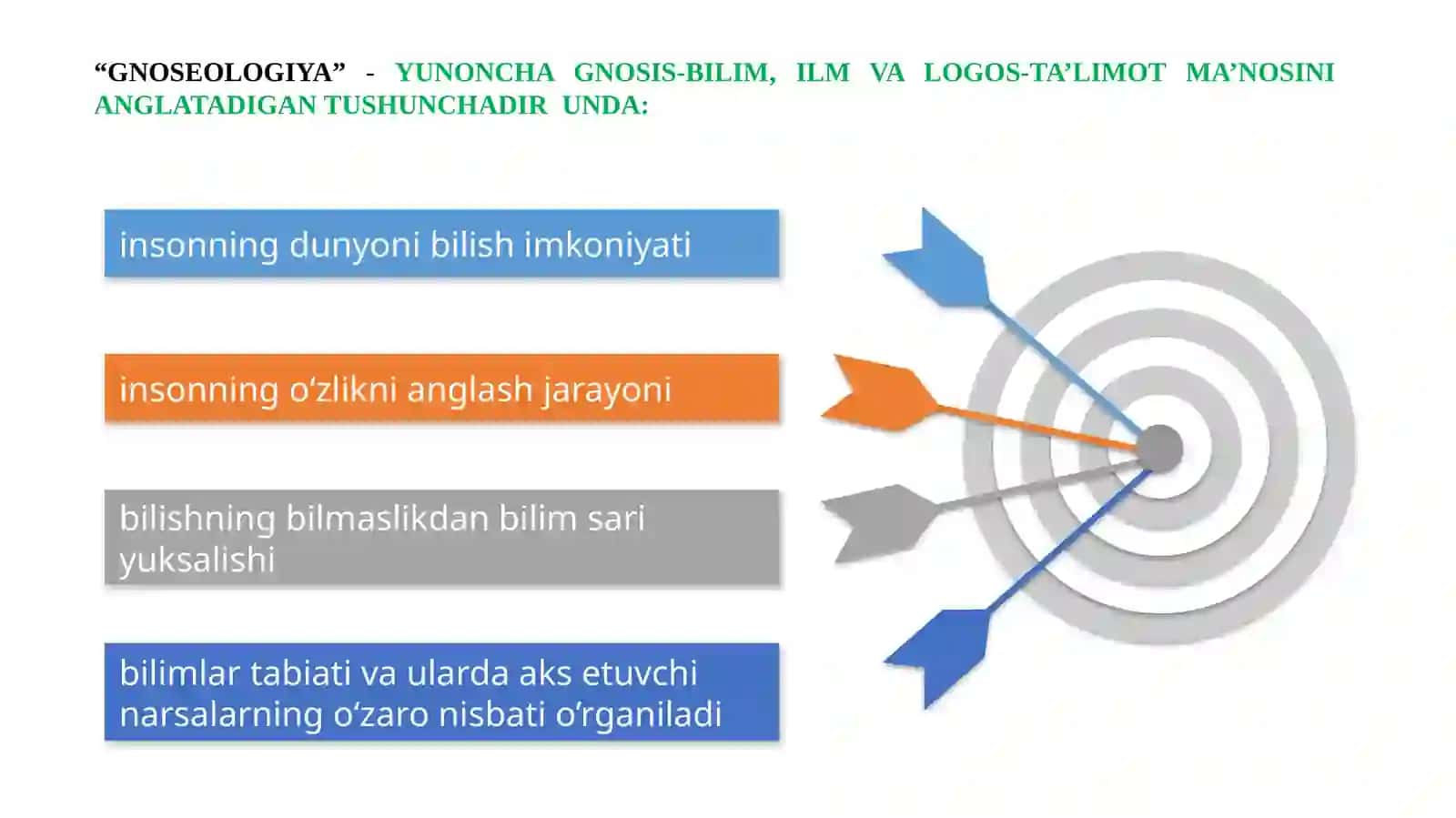 “GNOSEOLOGIYA” - YUNONCHA GNOSIS-BILIM, ILM VA LOGOS-TA’LIMOT MA’NOSINI ANGLATADIGAN TUSHUNCHADIR UNDA:

insonning dunyoni bilish imkoniyati

insonning o‘zlikni anglash jarayoni

bilishning bilmaslikdan bilim sari yuksalishi

bilimlar tabiati va ularda aks etuvchi narsalarning o‘zaro nisbati o‘rganiladi